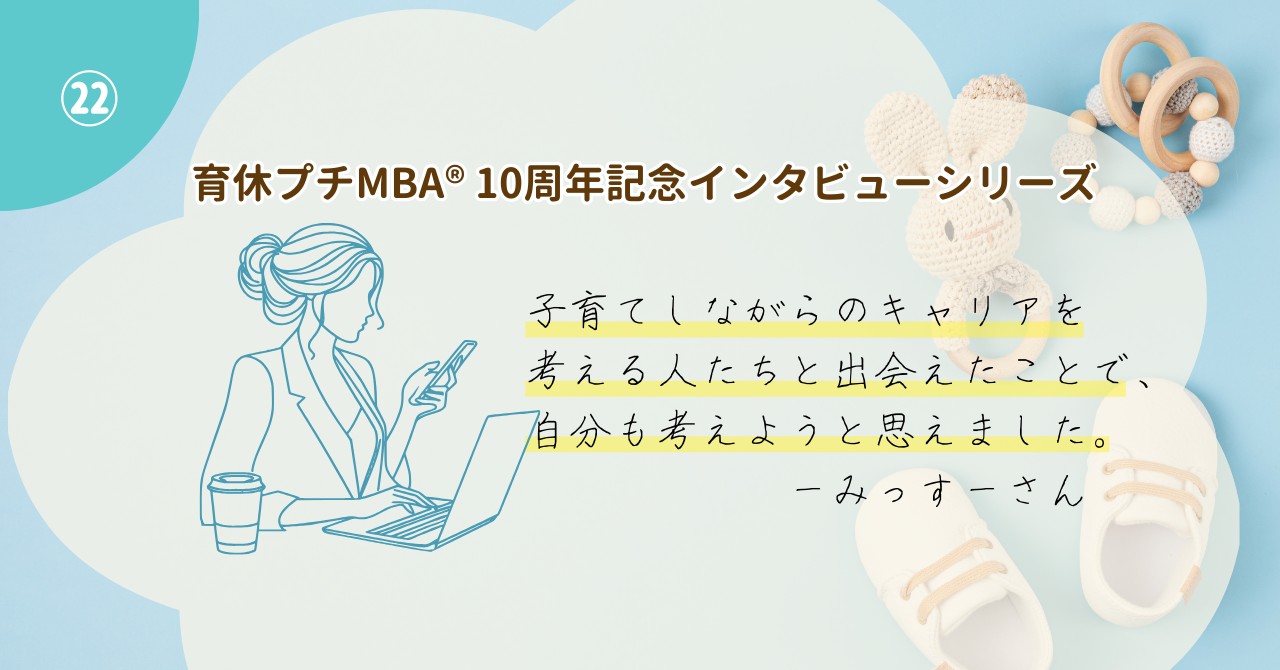 ㉒

育休プチMBA® 10周年記念インタビューシリーズ

子育てしながらのキャリアを
考える人たちと出会えたことで、
自分も考えようと思えました。
ーみっすーさん